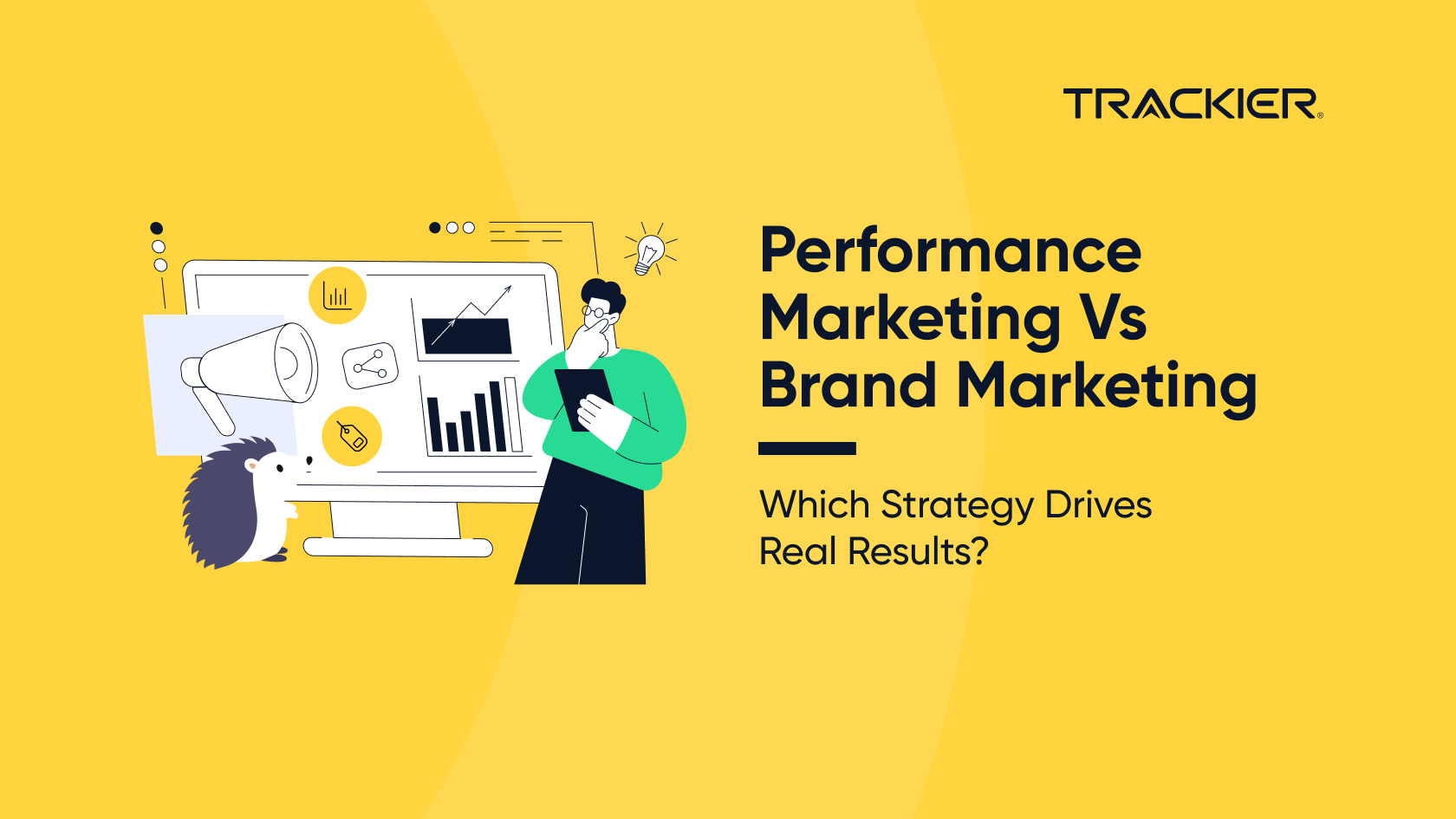 TRACKIER®

Performance Marketing Vs Brand Marketing

Which Strategy Drives Real Results?